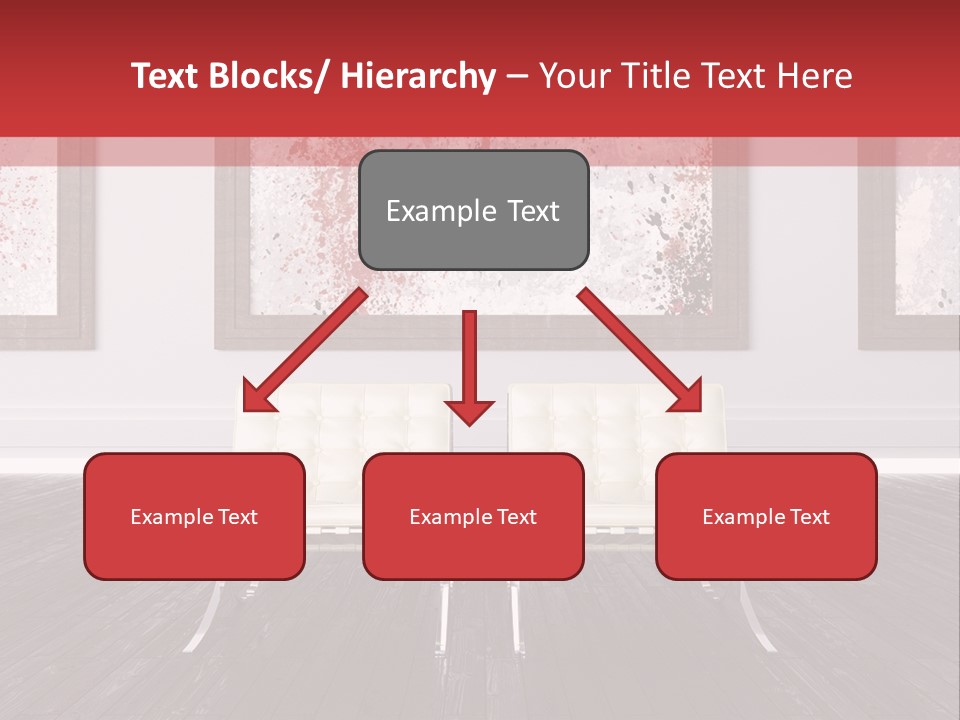 Text Blocks/ Hierarchy – Your Title Text Here

Example Text

Example Text

Example Text

Example Text